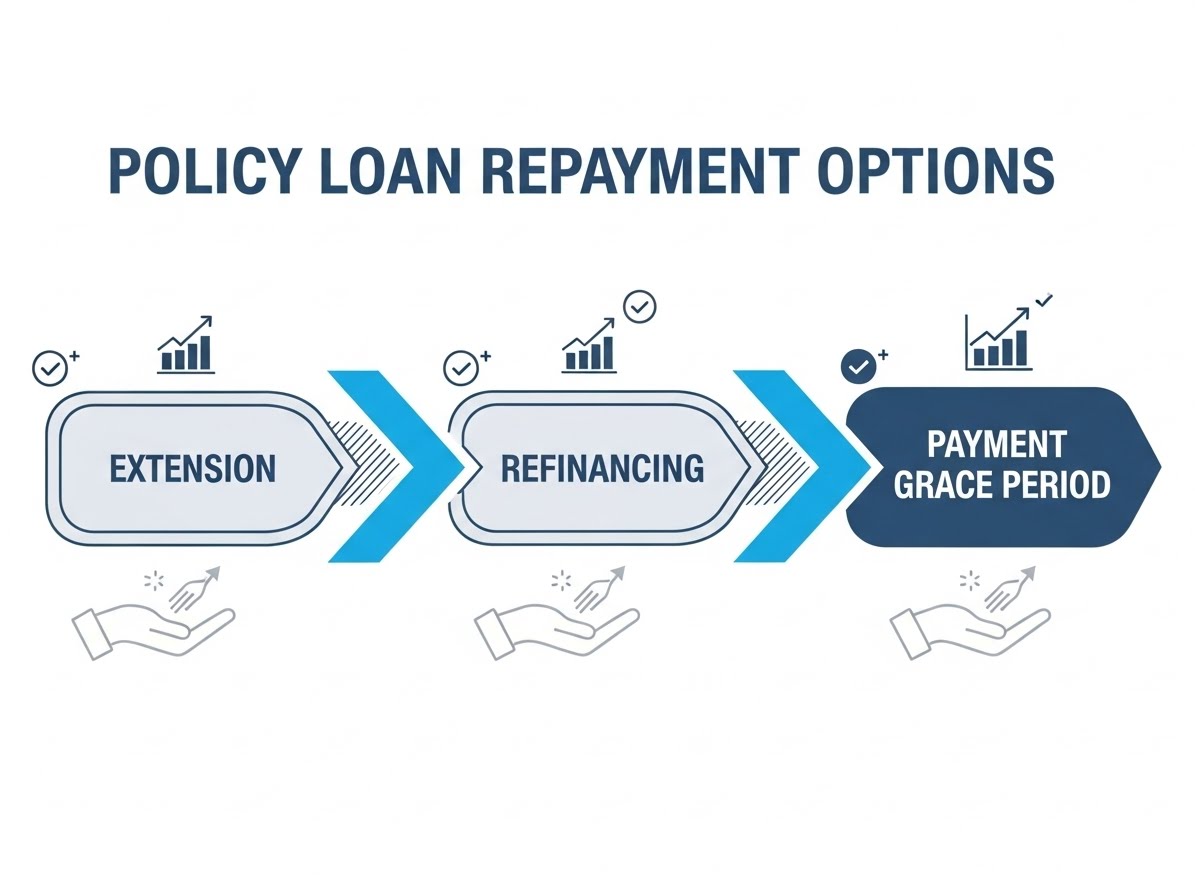 POLICY LOAN REPAYMENT OPTIONS

EXTENSION

REFINANCING

PAYMENT GRACE PERIOD